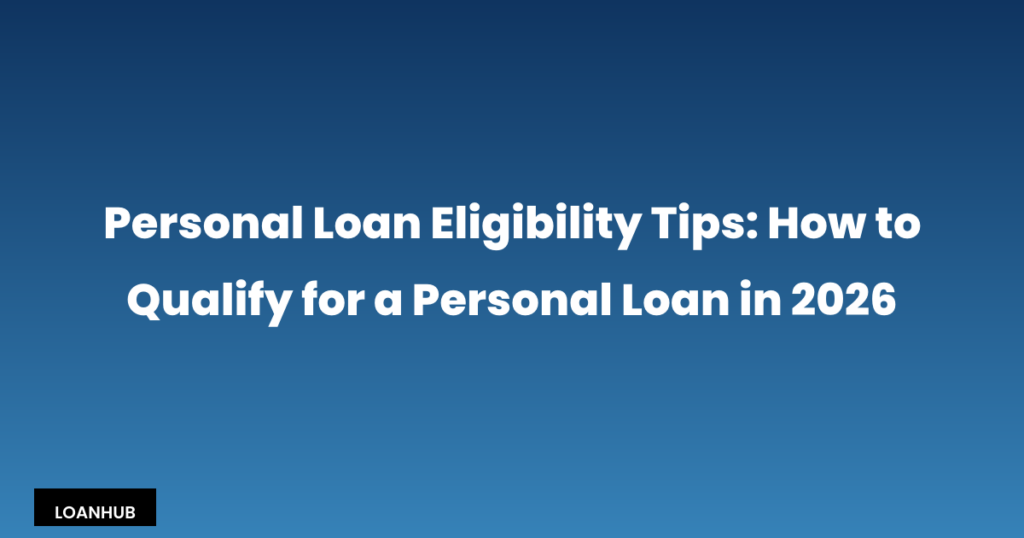 Personal Loan Eligibility Tips: How to Qualify for a Personal Loan in 2026

LOANHUB